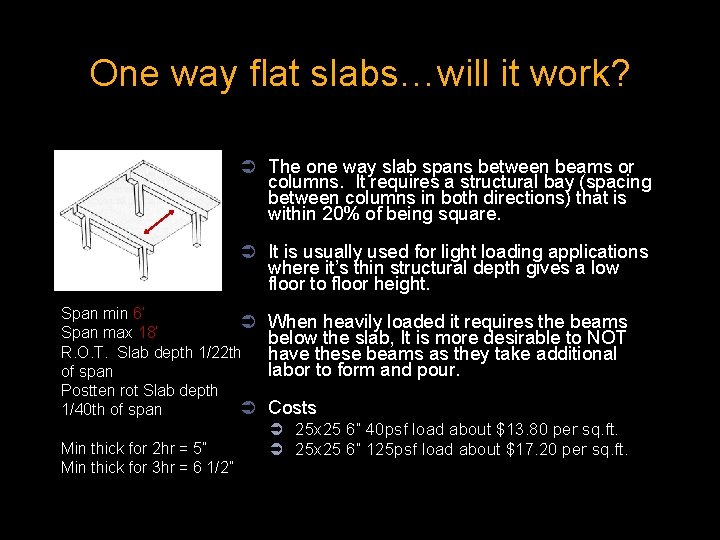 One way flat slabs…will it work?

Span min 6'
Span max 18'
R.O.T. Slab depth 1/22th of span
Postten rot Slab depth 1/40th of span

Min thick for 2hr = 5"
Min thick for 3hr = 6 1/2"

➲ The one way slab spans between beams or columns. It requires a structural bay (spacing between columns in both directions) that is within 20% of being square.

➲ It is usually used for light loading applications where it's thin structural depth gives a low floor to floor height.

➲ When heavily loaded it requires the beams below the slab, It is more desirable to NOT have these beams as they take additional labor to form and pour.

➲ Costs
➲ 25x25 6" 40psf load about $13.80 per sq.ft.
➲ 25x25 6" 125psf load about $17.20 per sq.ft.